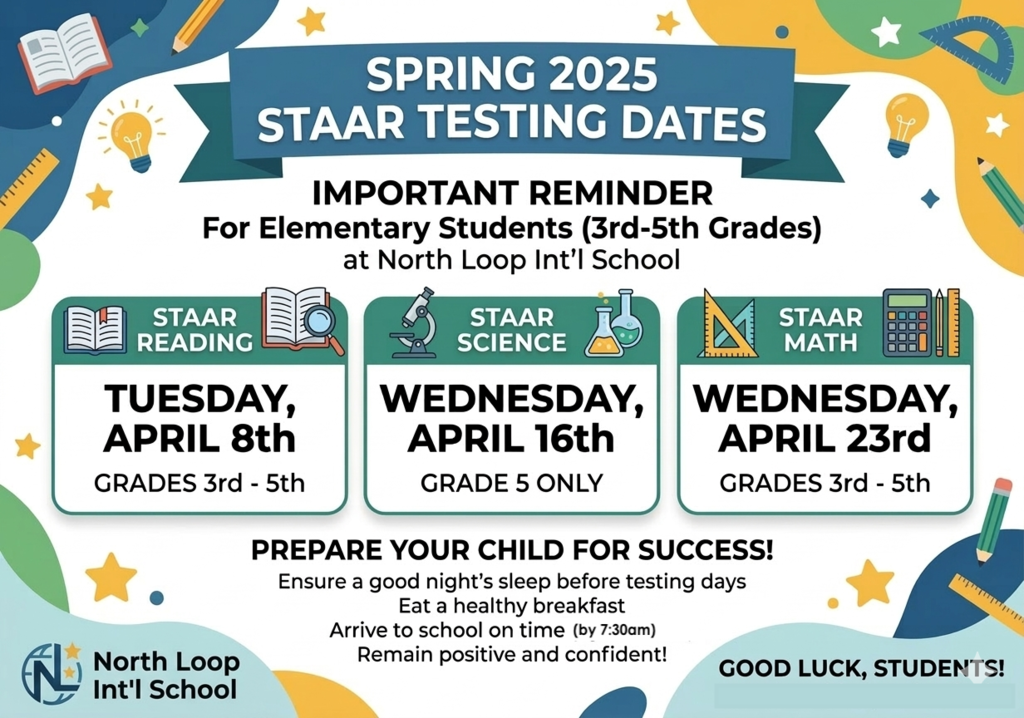 SPRING 2025
STAAR TESTING DATES

IMPORTANT REMINDER
For Elementary Students (3rd-5th Grades)
at North Loop Int'l School

STAAR READING
TUESDAY, APRIL 8th
GRADES 3rd - 5th

STAAR SCIENCE
WEDNESDAY, APRIL 16th
GRADE 5 ONLY

STAAR MATH
WEDNESDAY, APRIL 23rd
GRADES 3rd - 5th

PREPARE YOUR CHILD FOR SUCCESS!
Ensure a good night's sleep before testing days
Eat a healthy breakfast
Arrive to school on time (by 7:30am)
Remain positive and confident!

North Loop Int'l School

GOOD LUCK, STUDENTS!